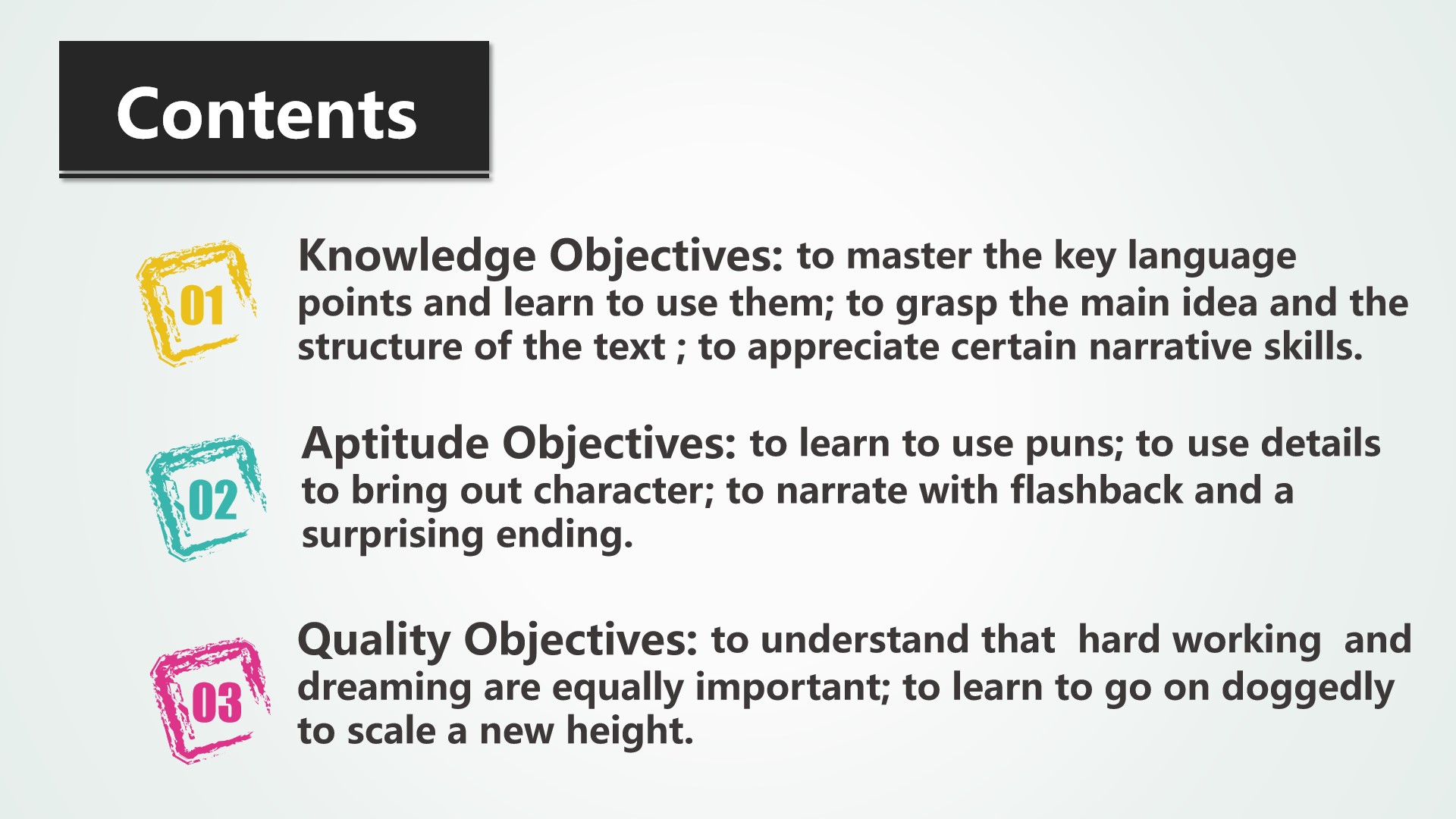 Contents

01

Knowledge Objectives: to master the key language points and learn to use them; to grasp the main idea and the structure of the text ; to appreciate certain narrative skills.

02

Aptitude Objectives: to learn to use puns; to use details to bring out character; to narrate with flashback and a surprising ending.

03

Quality Objectives: to understand that hard working and dreaming are equally important; to learn to go on doggedly to scale a new height.